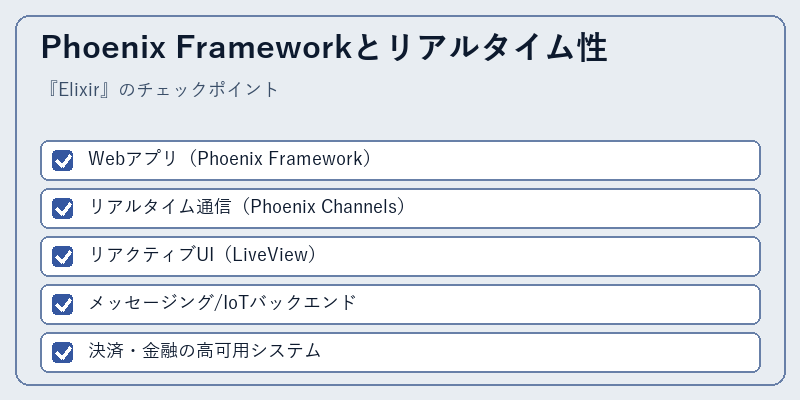 Phoenix Frameworkとリアルタイム性

『Elixir』のチェックポイント

Webアプリ（Phoenix Framework）

リアルタイム通信（Phoenix Channels）

リアクティブUI（LiveView）

メッセージング/IoTバックエンド

決済・金融の高可用システム